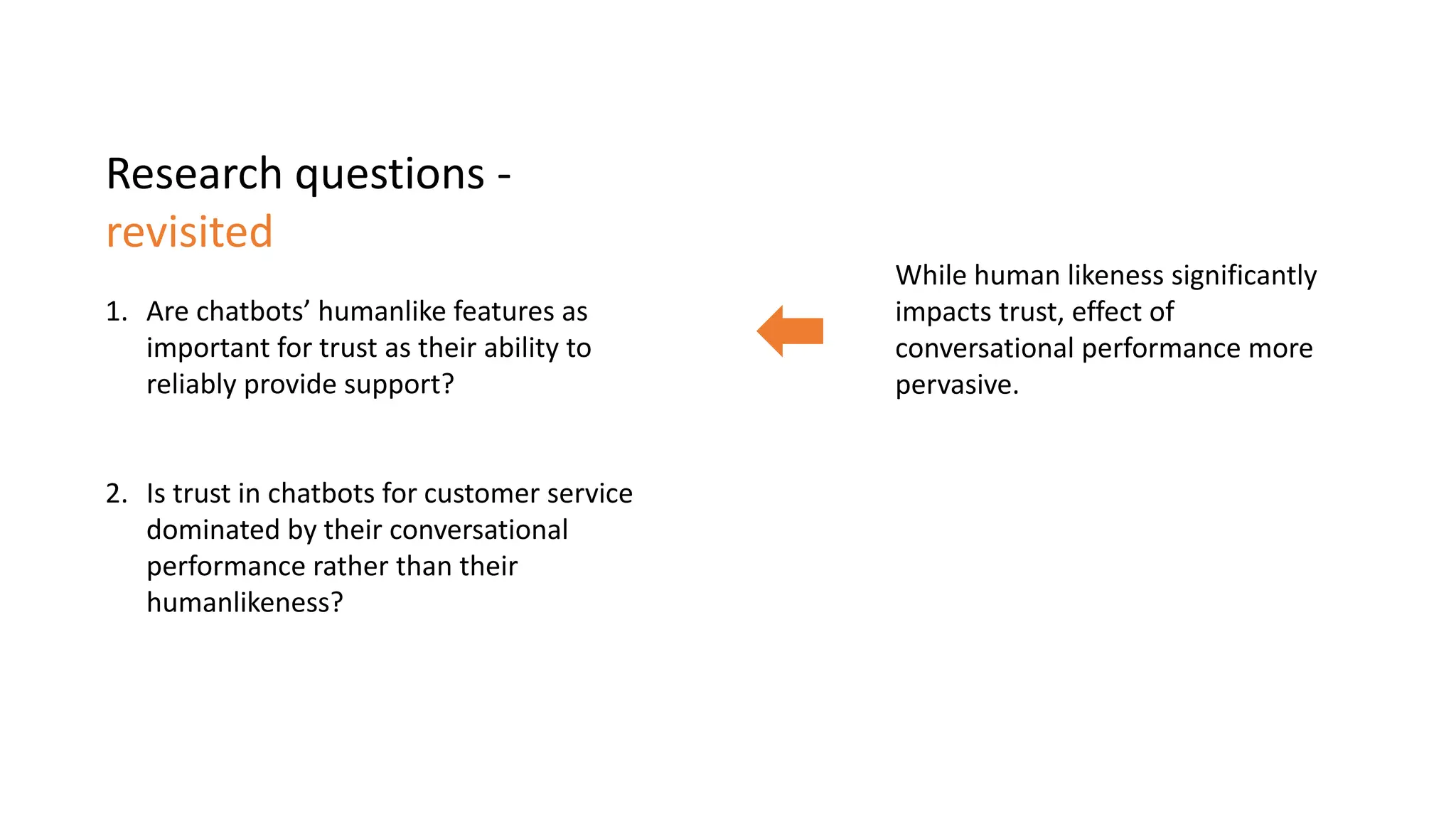 Research questions - revisited

1. Are chatbots’ humanlike features as important for trust as their ability to reliably provide support?

2. Is trust in chatbots for customer service dominated by their conversational performance rather than their humanlikeness?

While human likeness significantly impacts trust, effect of conversational performance more pervasive.